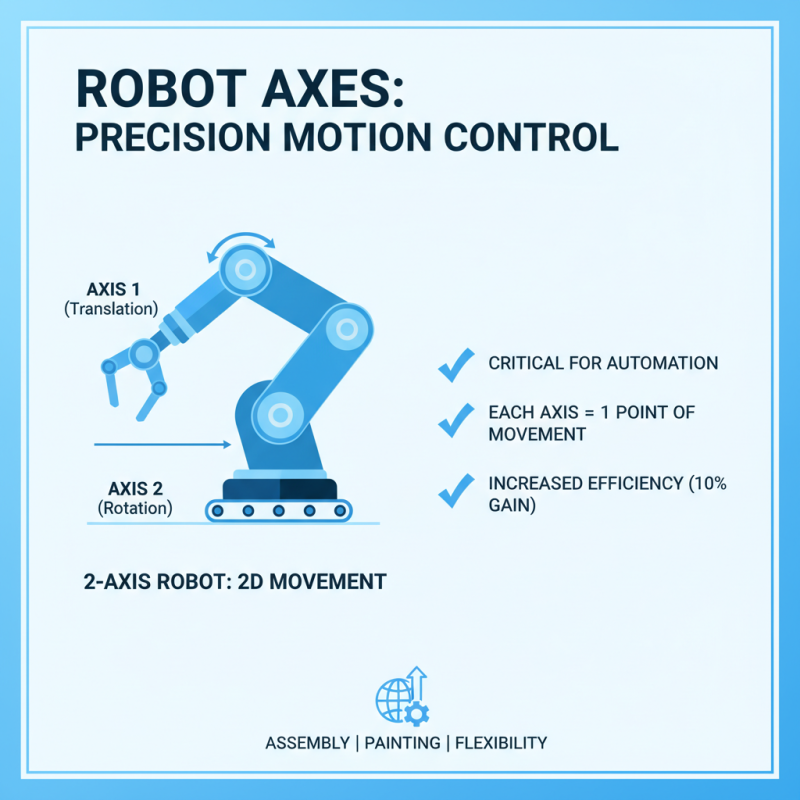 ROBOT AXES:
PRECISION MOTION CONTROL

AXIS 1
(Translation)

AXIS 2
(Rotation)

CRITICAL FOR AUTOMATION

EACH AXIS = 1 POINT OF MOVEMENT

INCREASED EFFICIENCY (10% GAIN)

2-AXIS ROBOT: 2D MOVEMENT

ASSEMBLY | PAINTING | FLEXIBILITY